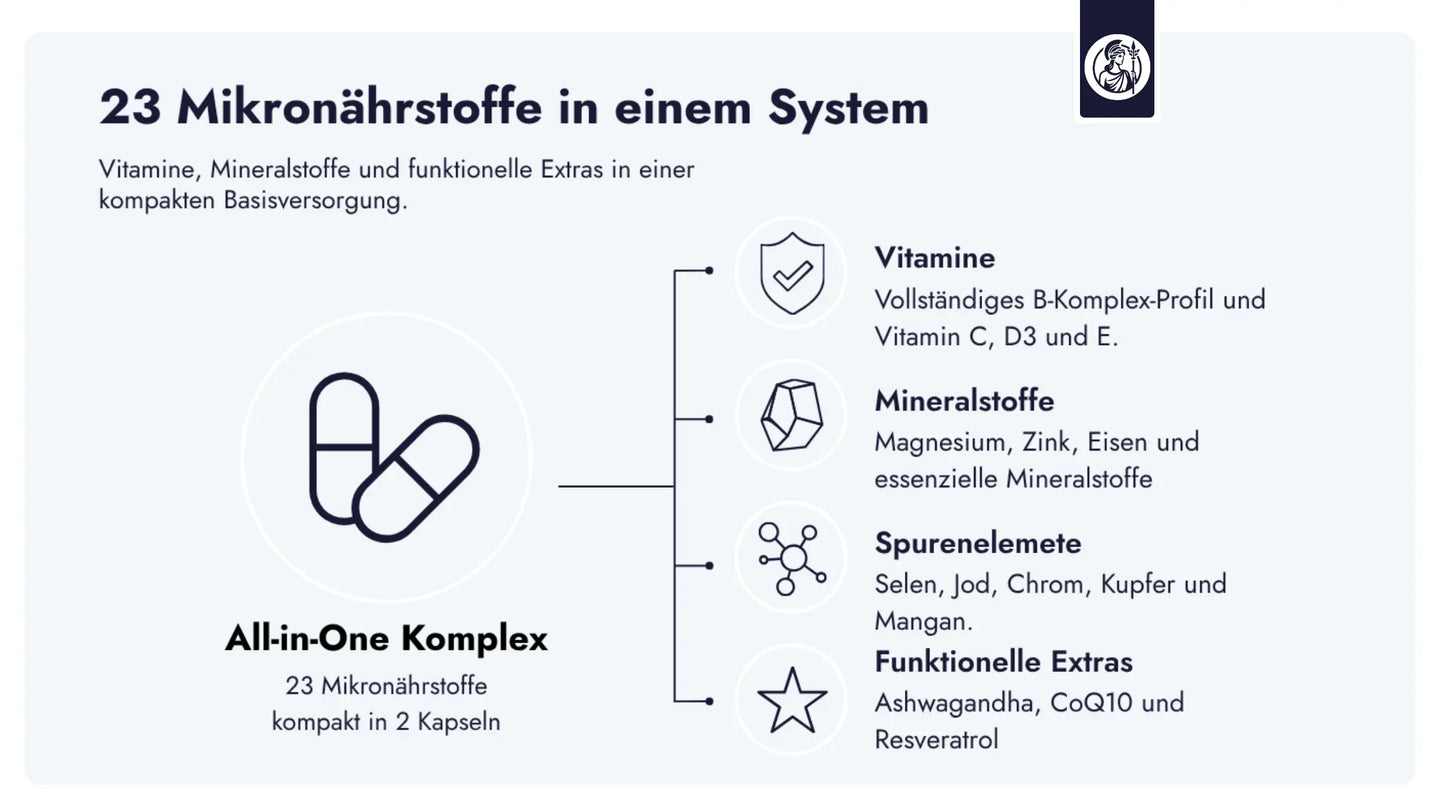 23 Mikronährstoffe in einem System

Vitamine, Mineralstoffe und funktionelle Extras in einer kompakten Basisversorgung.

All-in-One Komplex
23 Mikronährstoffe kompakt in 2 Kapseln

Vitamine
Vollständiges B-Komplex-Profil und Vitamin C, D3 und E.

Mineralstoffe
Magnesium, Zink, Eisen und essenzielle Mineralstoffe

Spurenelemete
Selen, Jod, Chrom, Kupfer und Mangan.

Funktionelle Extras
Ashwagandha, CoQ10 und Resveratrol